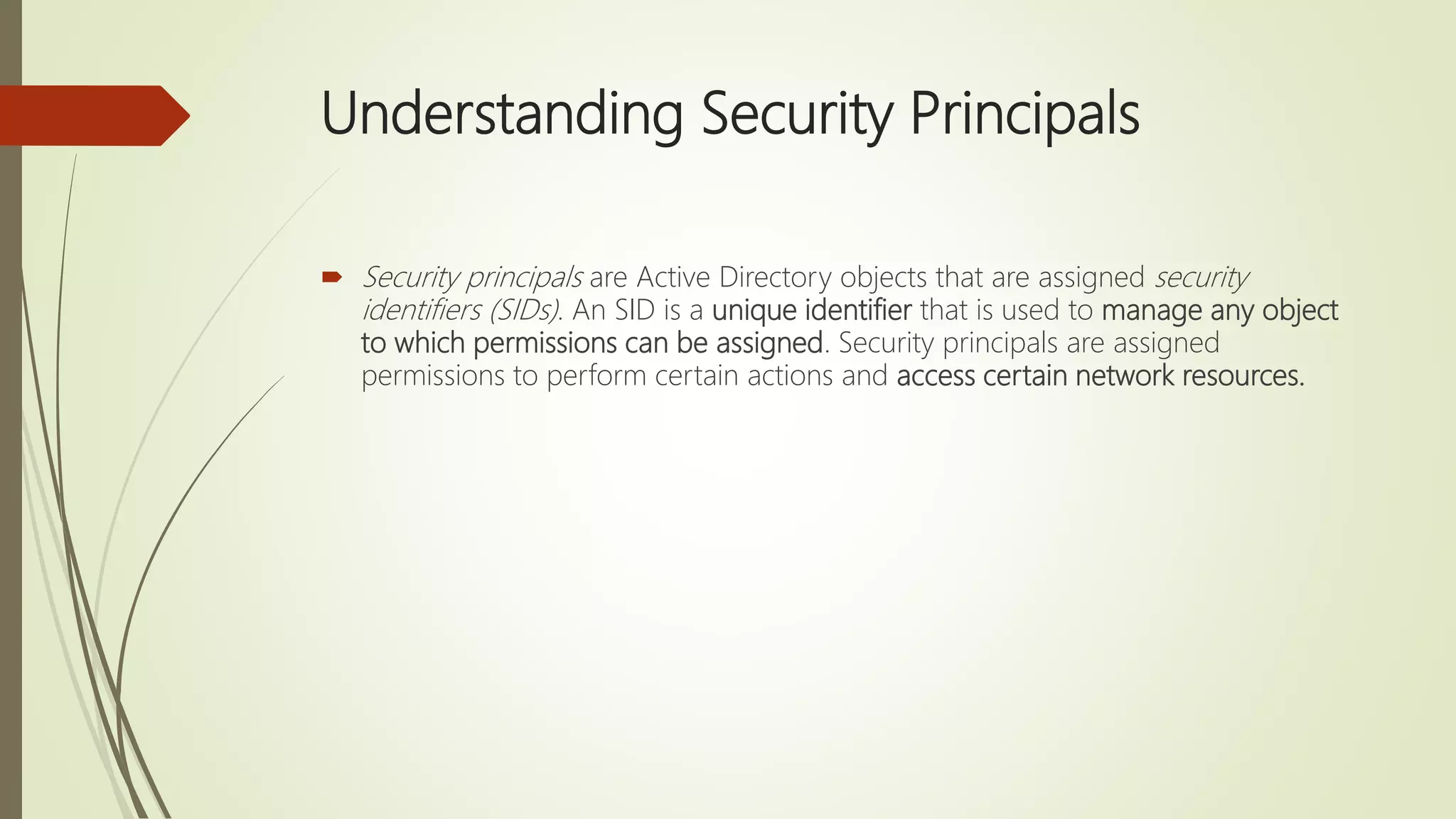 Understanding Security Principals

Security principals are Active Directory objects that are assigned security identifiers (SIDs). An SID is a unique identifier that is used to manage any object to which permissions can be assigned. Security principals are assigned permissions to perform certain actions and access certain network resources.